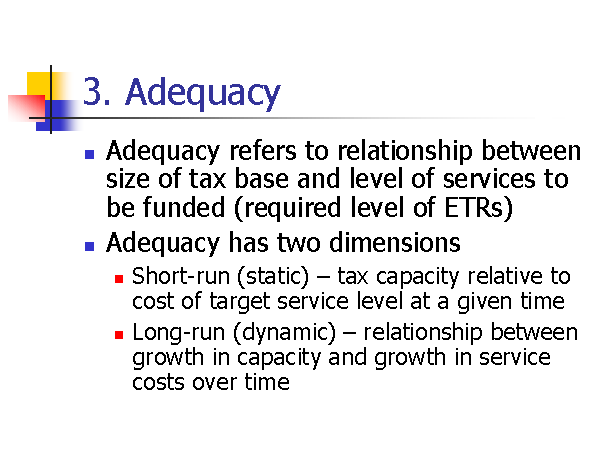 3. Adequacy

- Adequacy refers to relationship between size of tax base and level of services to be funded (required level of ETRs)
- Adequacy has two dimensions
  - Short-run (static) – tax capacity relative to cost of target service level at a given time
  - Long-run (dynamic) – relationship between growth in capacity and growth in service costs over time